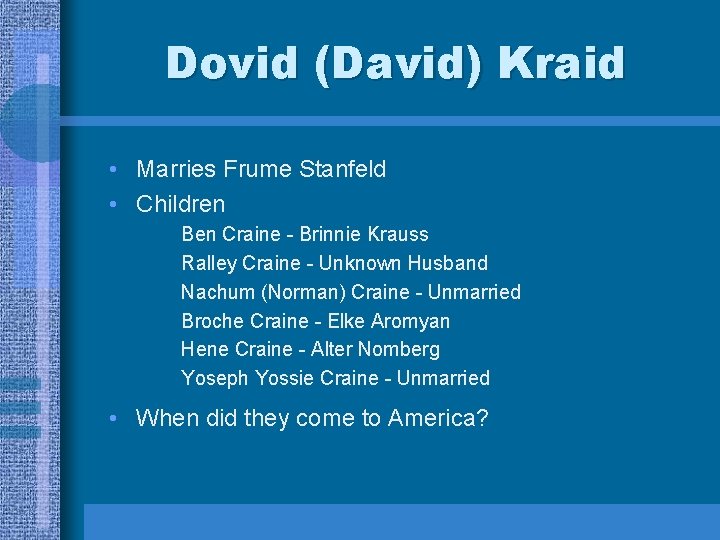 Dovid (David) Kraid

• Marries Frume Stanfeld
• Children

Ben Craine - Brinnie Krauss
Ralley Craine - Unknown Husband
Nachum (Norman) Craine - Unmarried
Broche Craine - Elke Aromyan
Hene Craine - Alter Nomberg
Yoseph Yossie Craine - Unmarried

• When did they come to America?